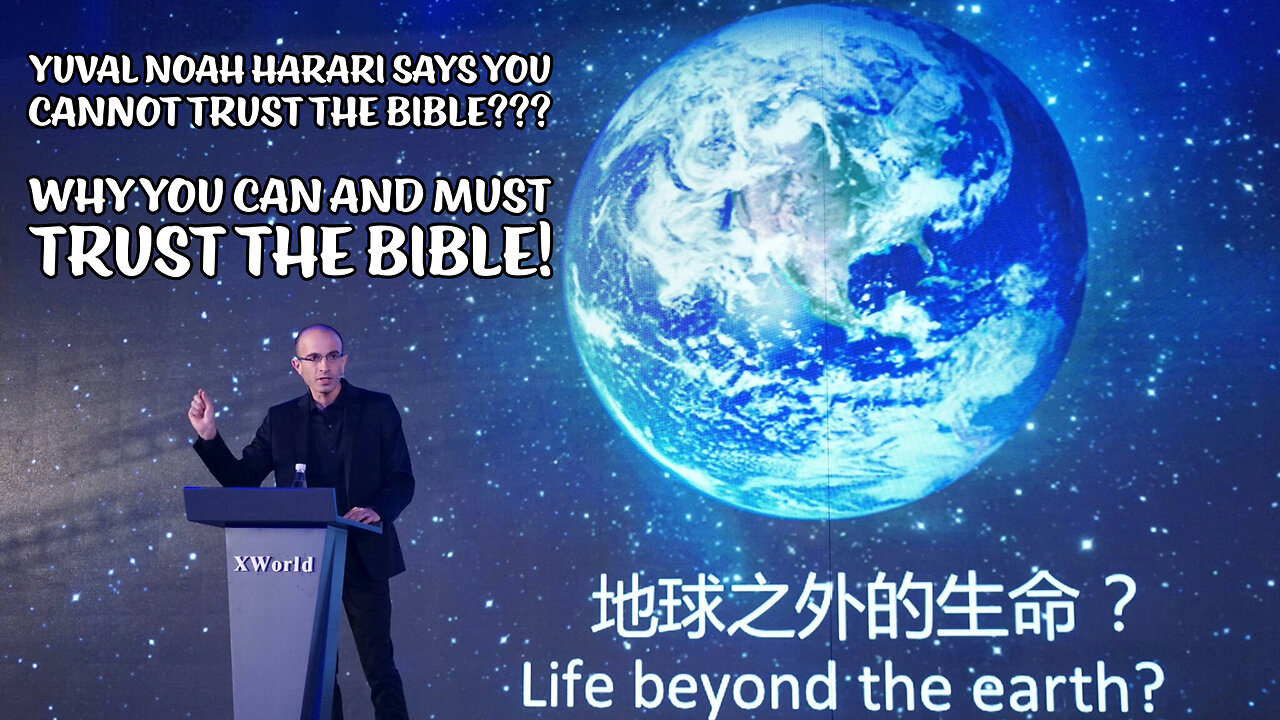 YUVAL NOAH HARARI SAYS YOU CANNOT TRUST THE BIBLE???

WHY YOU CAN AND MUST TRUST THE BIBLE!

XWorld

地球之外的生命？
Life beyond the earth?